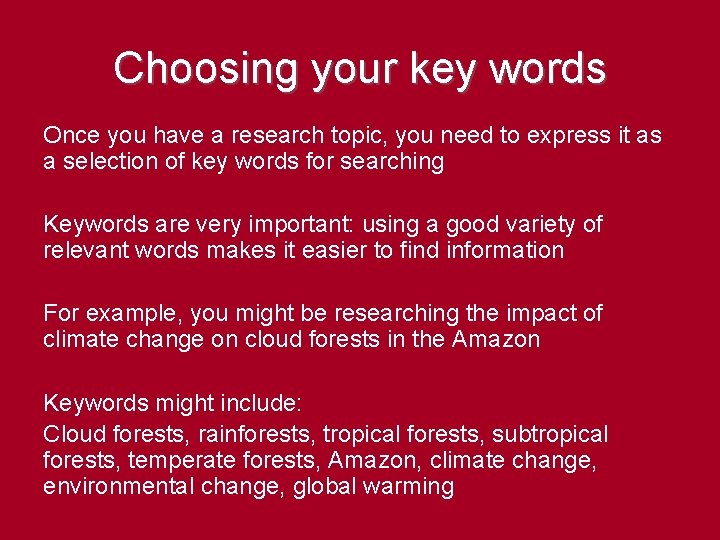 Choosing your key words

Once you have a research topic, you need to express it as a selection of key words for searching

Keywords are very important: using a good variety of relevant words makes it easier to find information

For example, you might be researching the impact of climate change on cloud forests in the Amazon

Keywords might include:

Cloud forests, rainforests, tropical forests, subtropical forests, temperate forests, Amazon, climate change, environmental change, global warming